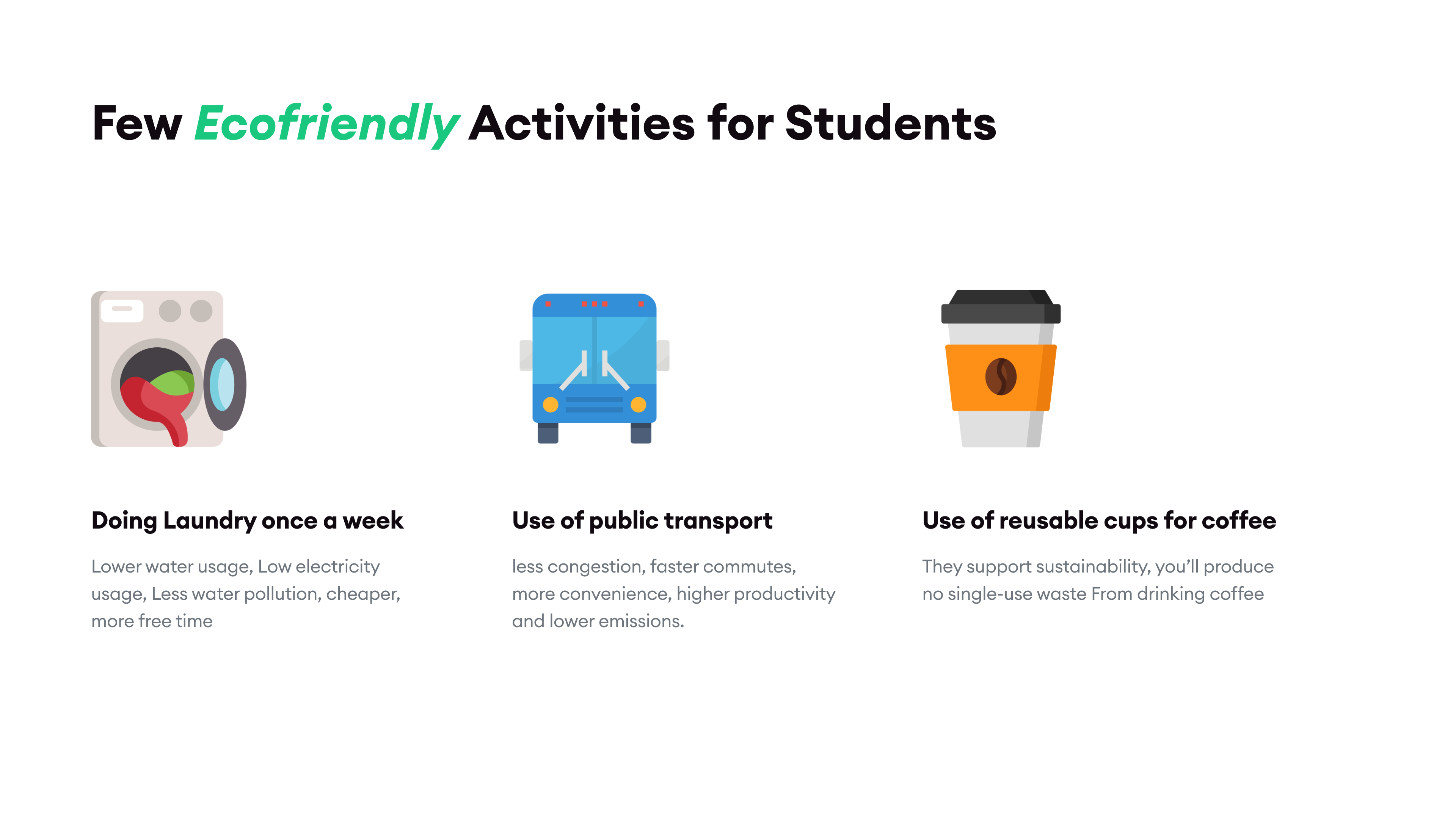 Few Ecofriendly Activities for Students

Doing Laundry once a week

Lower water usage, Low electricity usage, Less water pollution, cheaper, more free time

Use of public transport

less congestion, faster commutes, more convenience, higher productivity and lower emissions.

Use of reusable cups for coffee

They support sustainability, you'll produce no single-use waste From drinking coffee